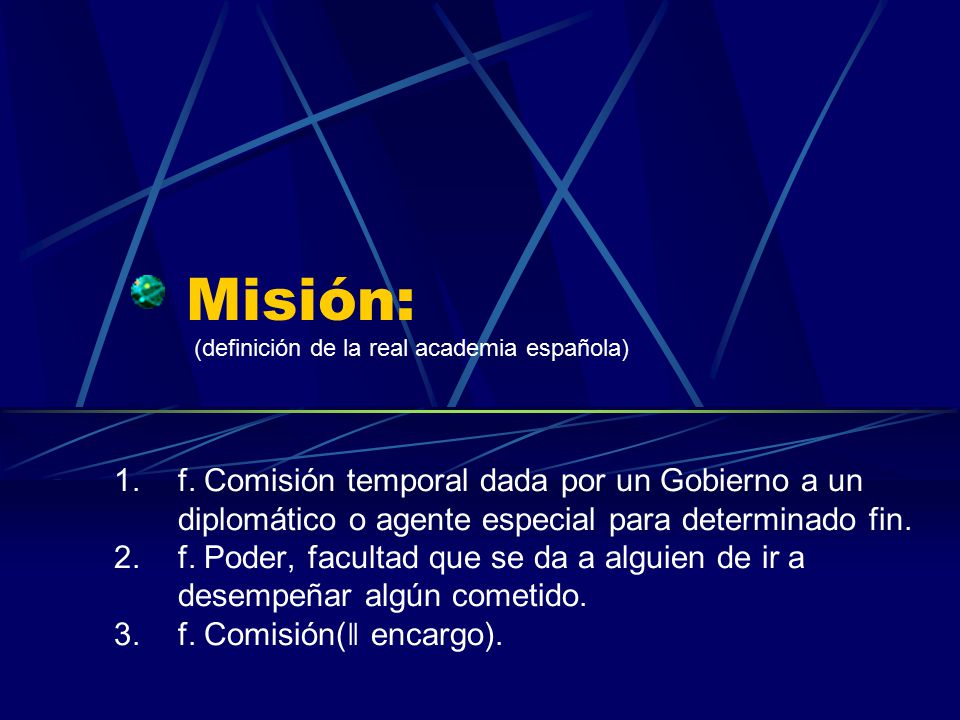 Misión:
(definición de la real academia española)

1. f. Comisión temporal dada por un Gobierno a un diplomático o agente especial para determinado fin.
2. f. Poder, facultad que se da a alguien de ir a desempeñar algún cometido.
3. f. Comisión(‖ encargo).